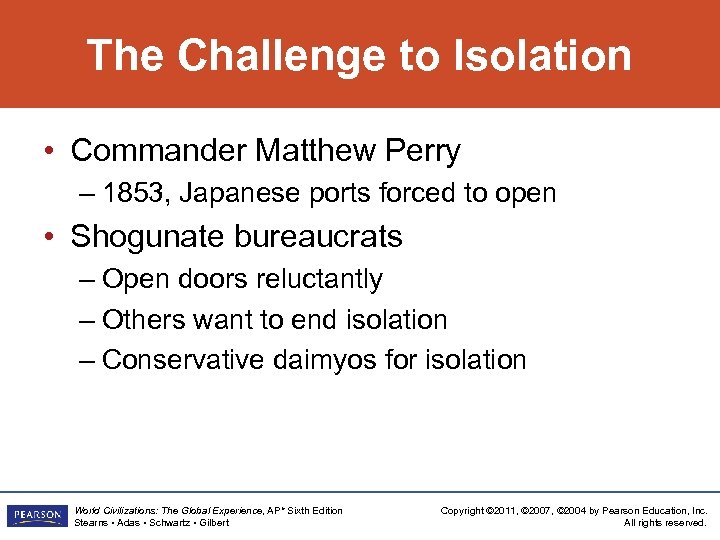 The Challenge to Isolation

• Commander Matthew Perry
– 1853, Japanese ports forced to open
• Shogunate bureaucrats
– Open doors reluctantly
– Others want to end isolation
– Conservative daimyos for isolation

PEARSON

World Civilizations: The Global Experience, AP* Sixth Edition
Stearns • Adas • Schwartz • Gilbert

Copyright ©2011, ©2007, ©2004 by Pearson Education, Inc.
All rights reserved.